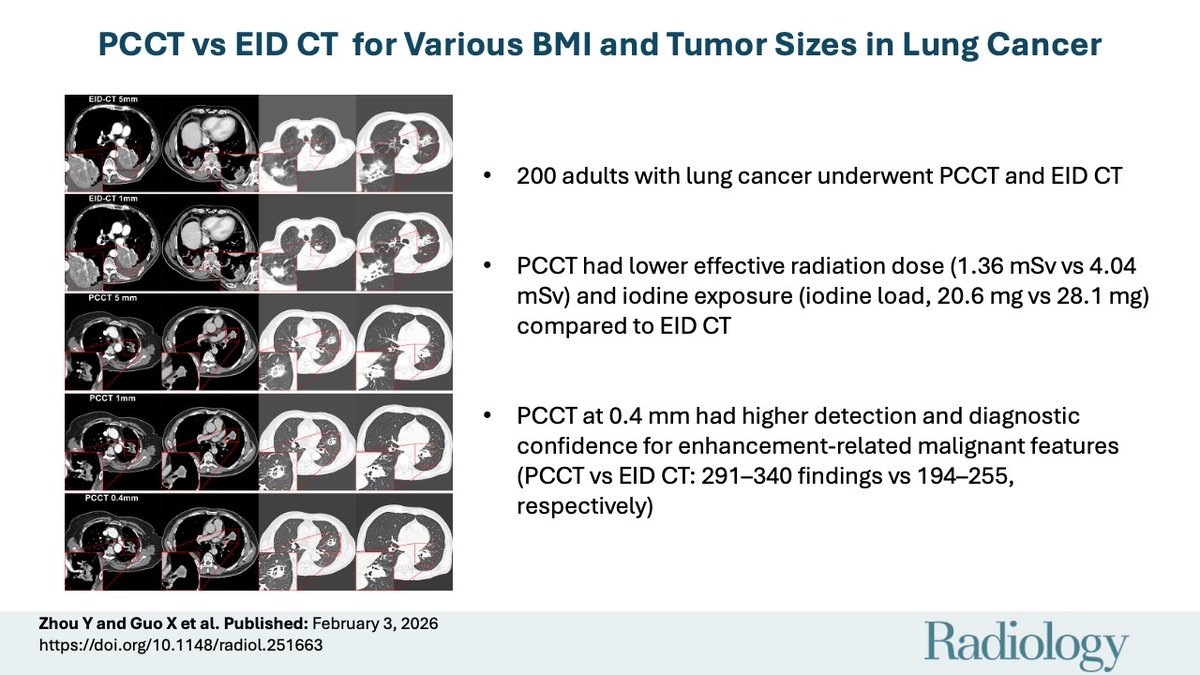 PCCT vs EID CT for Various BMI and Tumor Sizes in Lung Cancer

EID-CT 5mm

EID-CT 1mm

PCCT 5 mm

PCCT 1mm

PCCT 0.4mm

• 200 adults with lung cancer underwent PCCT and EID CT

• PCCT had lower effective radiation dose (1.36 mSv vs 4.04 mSv) and iodine exposure (iodine load, 20.6 mg vs 28.1 mg) compared to EID CT

• PCCT at 0.4 mm had higher detection and diagnostic confidence for enhancement-related malignant features (PCCT vs EID CT: 291–340 findings vs 194–255, respectively)

Zhou Y and Guo X et al. Published: February 3, 2026
https://doi.org/10.1148/radiol.251663

Radiology